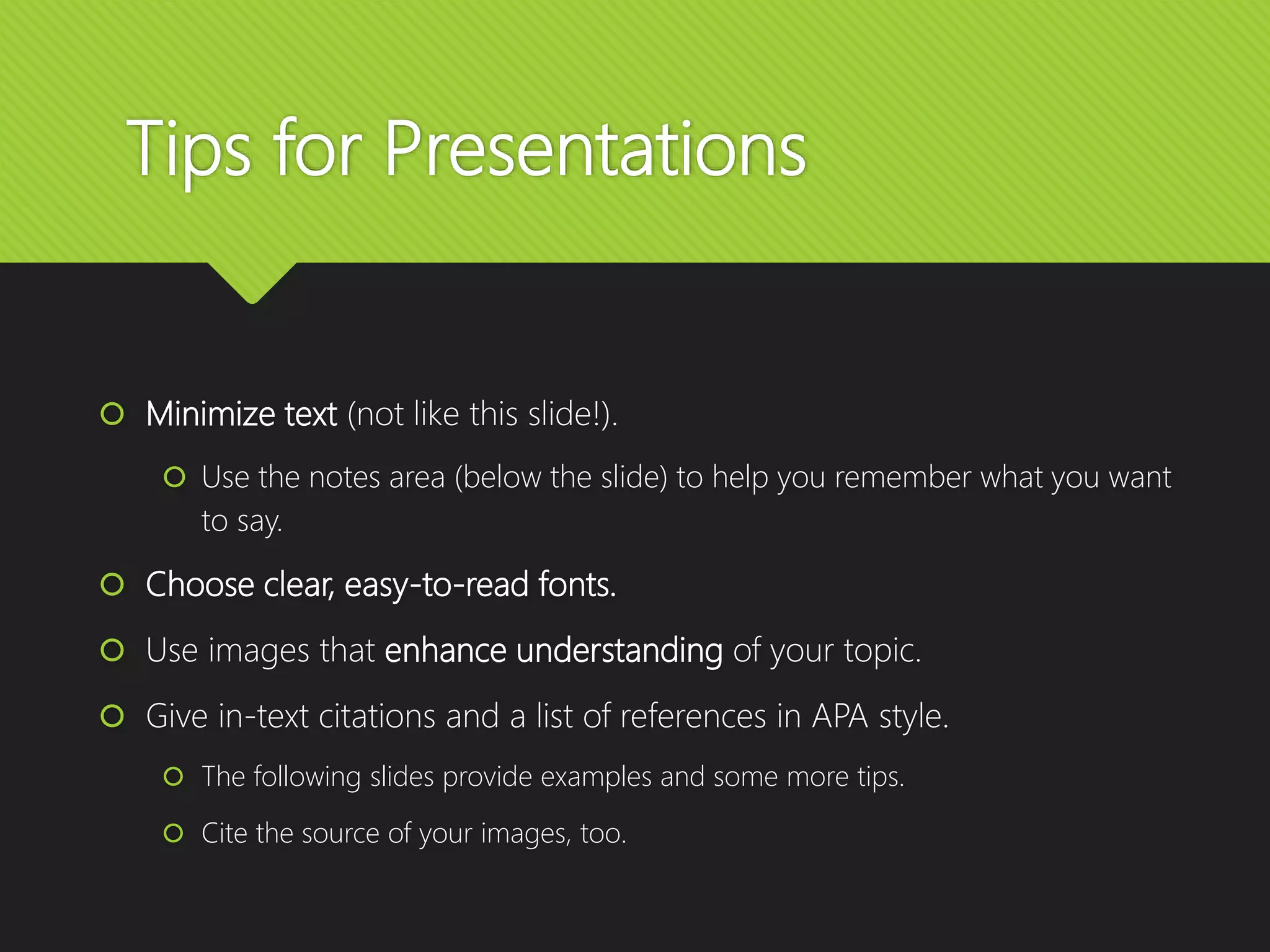 Tips for Presentations

Minimize text (not like this slide!).

Use the notes area (below the slide) to help you remember what you want to say.

Choose clear, easy-to-read fonts.

Use images that enhance understanding of your topic.

Give in-text citations and a list of references in APA style.

The following slides provide examples and some more tips.

Cite the source of your images, too.